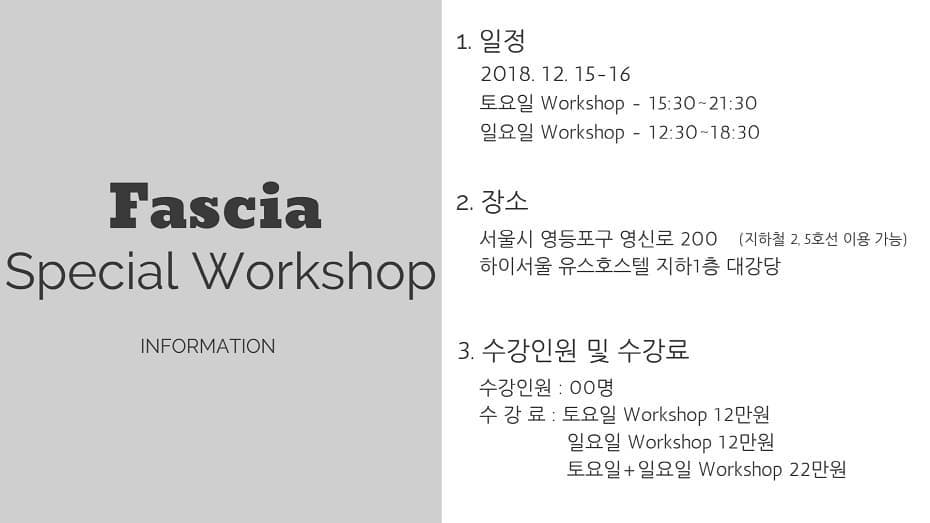 Fascia
Special Workshop

INFORMATION

1. 일정
2018. 12. 15-16
토요일 Workshop - 15:30~21:30
일요일 Workshop - 12:30~18:30

2. 장소
서울시 영등포구 영신로 200 (지하철 2, 5호선 이용 가능)
하이서울 유스호스텔 지하1층 대강당

3. 수강인원 및 수강료
수강인원 : 00명
수 강 료 : 토요일 Workshop 12만원
일요일 Workshop 12만원
토요일+일요일 Workshop 22만원